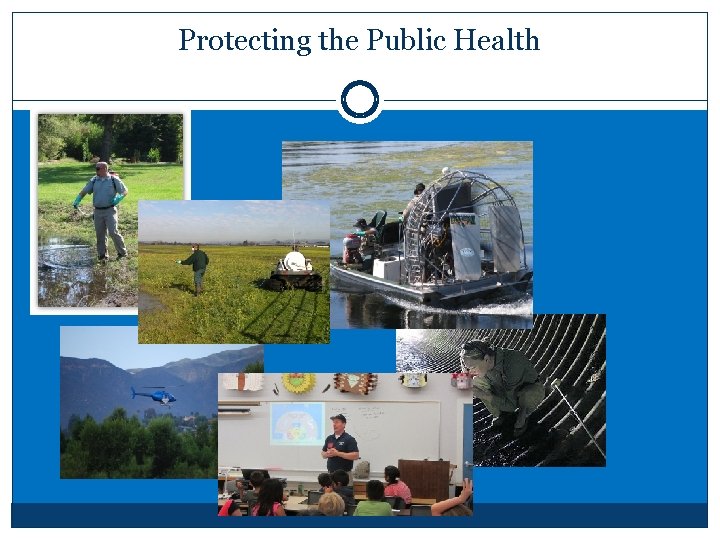 Protecting the Public Health